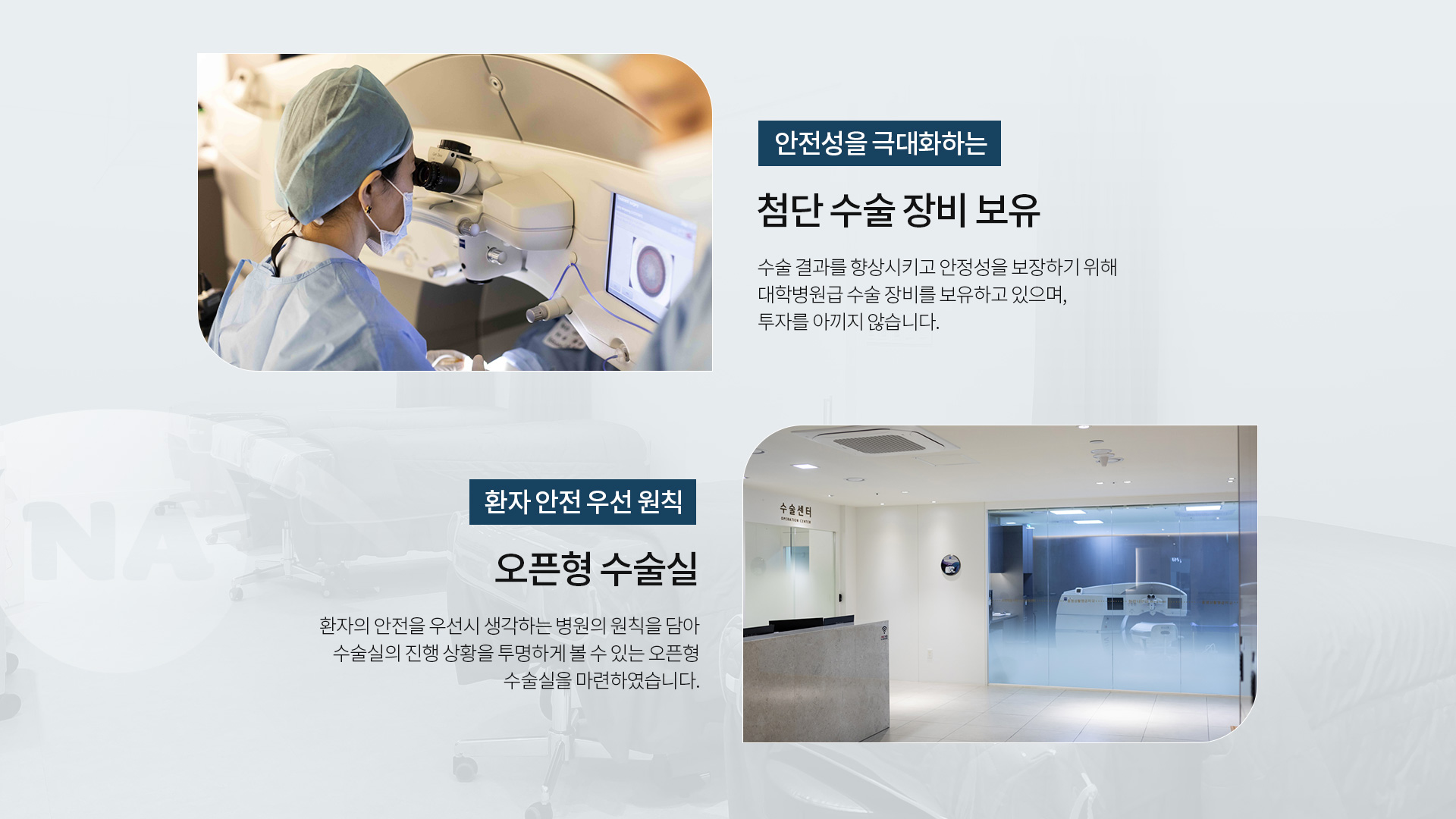 안전성을 극대화하는

첨단 수술 장비 보유

수술 결과를 향상시키고 안정성을 보장하기 위해 대학병원급 수술 장비를 보유하고 있으며, 투자를 아끼지 않습니다.

환자 안전 우선 원칙

오픈형 수술실

환자의 안전을 우선시 생각하는 병원의 원칙을 담아 수술실의 진행 상황을 투명하게 볼 수 있는 오픈형 수술실을 마련하였습니다.

수술센터
OPERATION CENTER